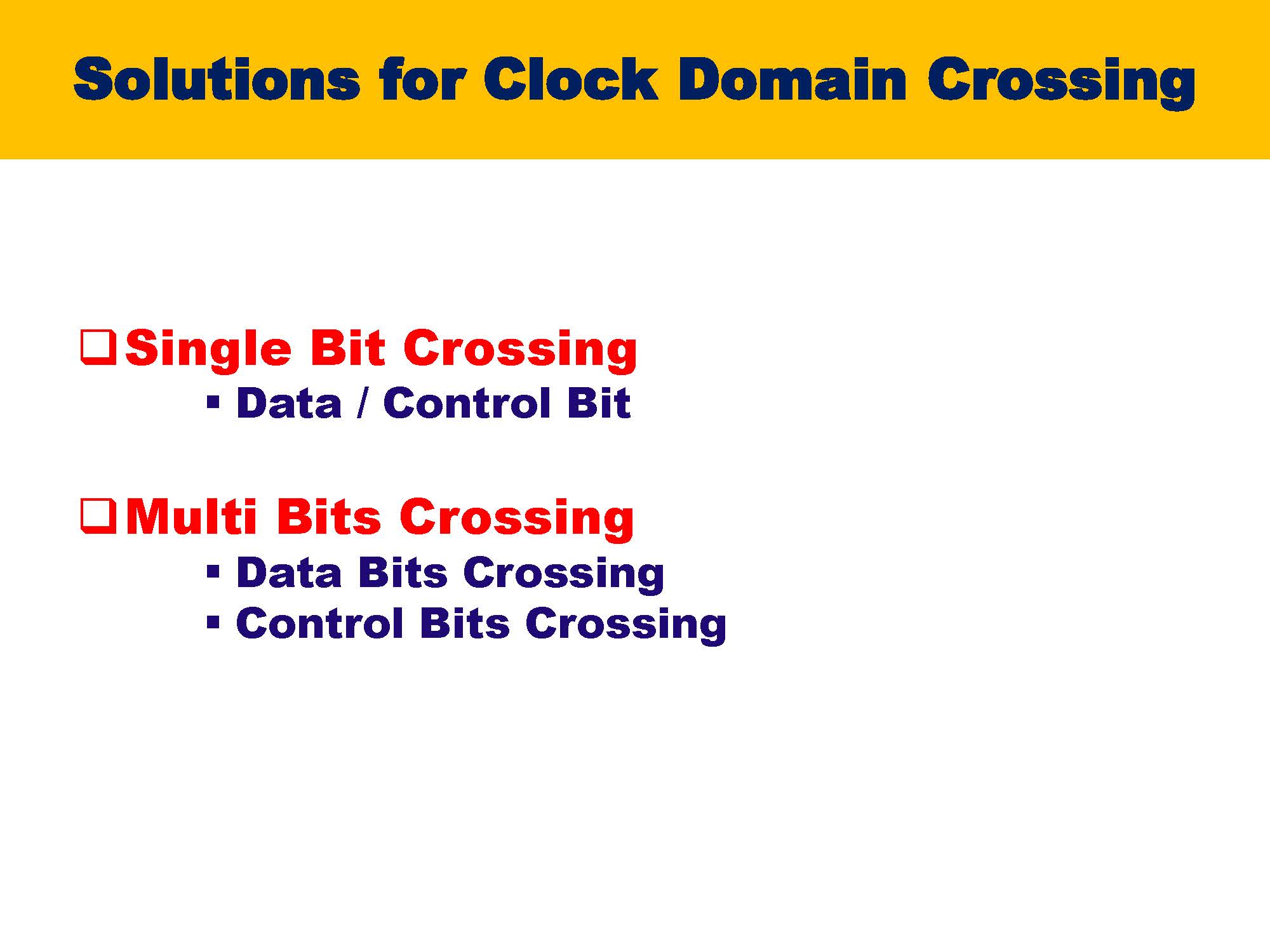 Solutions for Clock Domain Crossing

❑ Single Bit Crossing
▪ Data / Control Bit

❑ Multi Bits Crossing
▪ Data Bits Crossing
▪ Control Bits Crossing